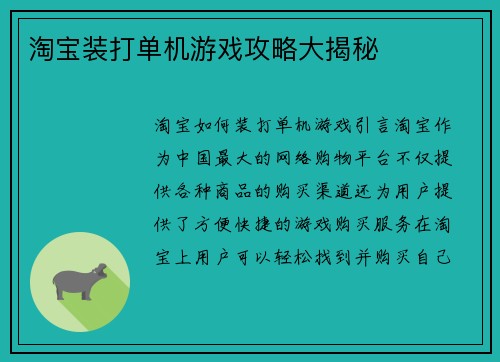 淘宝装打单机游戏攻略大揭秘

淘宝如何装打单机游戏引言淘宝作为中国最大的网络购物平台不仅提供各种商品的购买渠道还为用户提供了方便快捷的游戏购买服务在淘宝上用户可以轻松找到并购买自己